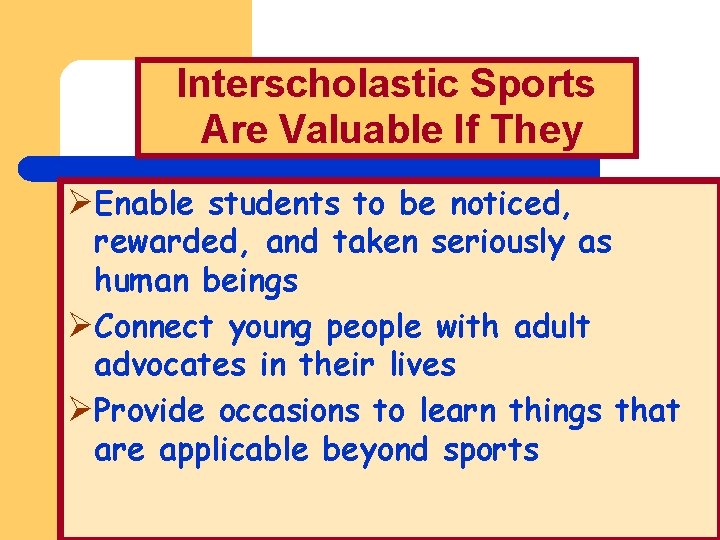 Interscholastic Sports Are Valuable If They

➢Enable students to be noticed, rewarded, and taken seriously as human beings

➢Connect young people with adult advocates in their lives

➢Provide occasions to learn things that are applicable beyond sports